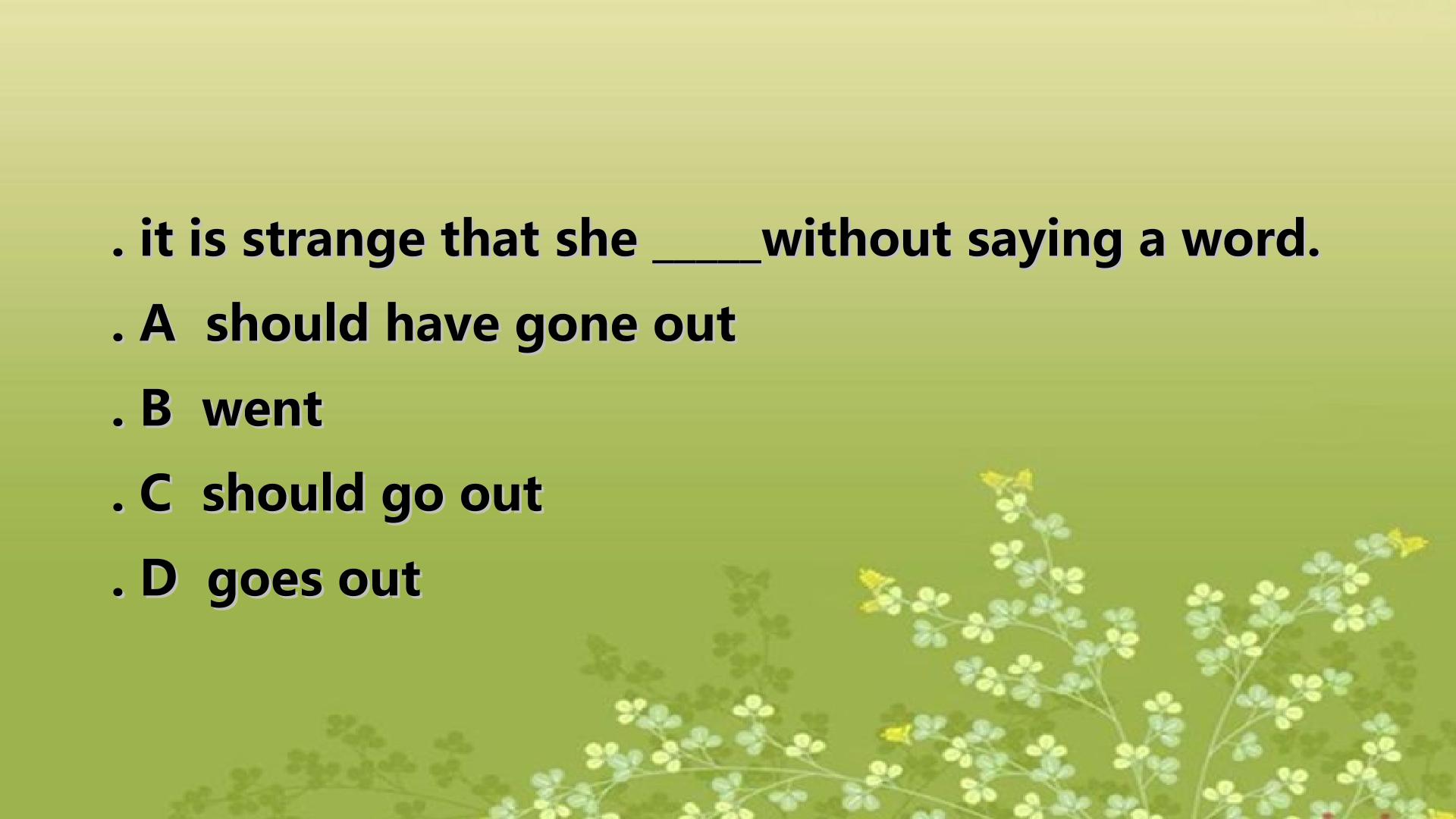 . it is strange that she _____without saying a word.

. A should have gone out

. B went

. C should go out

. D goes out